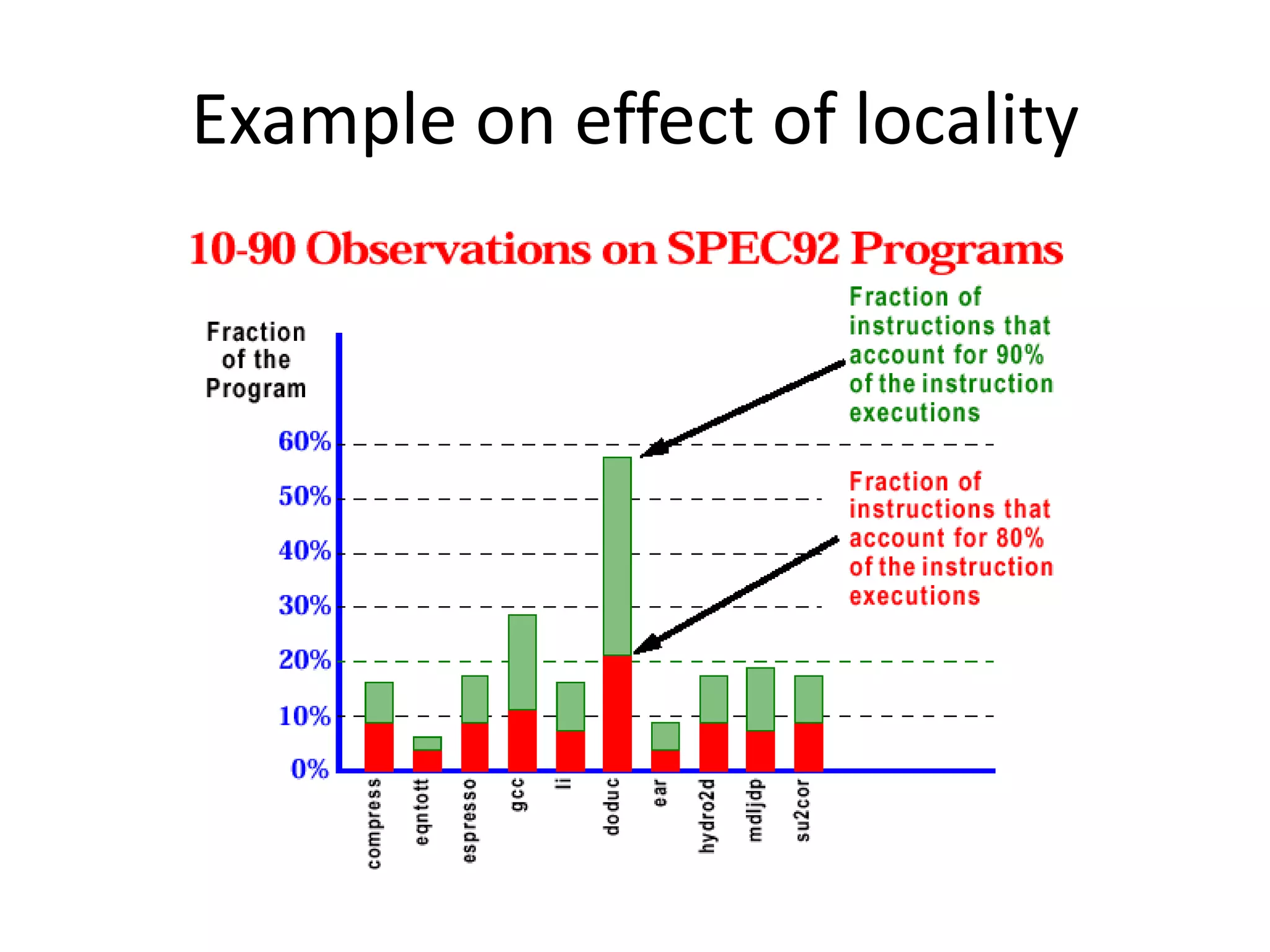 Example on effect of locality

10-90 Observations on SPEC92 Programs

Fraction of the Program

Fraction of instructions that account for 90% of the instruction executions

Fraction of instructions that account for 80% of the instruction executions

60%
50%
40%
30%
20%
10%
0%

compress
eqntott
espresso
gcc
li
doduc
ear
hydro2d
mdljdp
su2cor